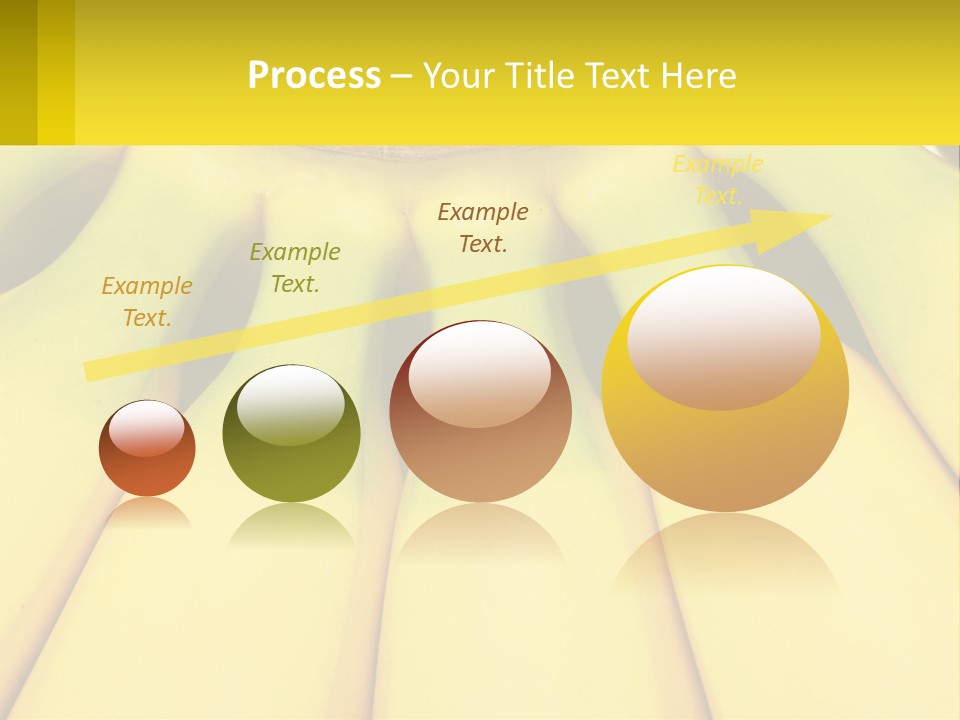 Process – Your Title Text Here

Example Text.

Example Text.

Example Text.

Example Text.